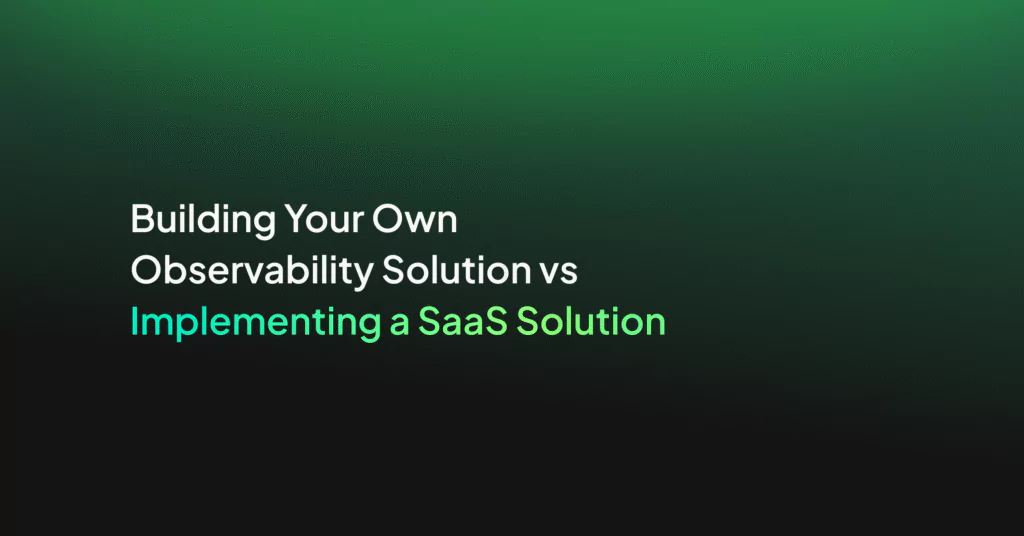 Building Your Own Observability Solution vs Implementing a SaaS Solution